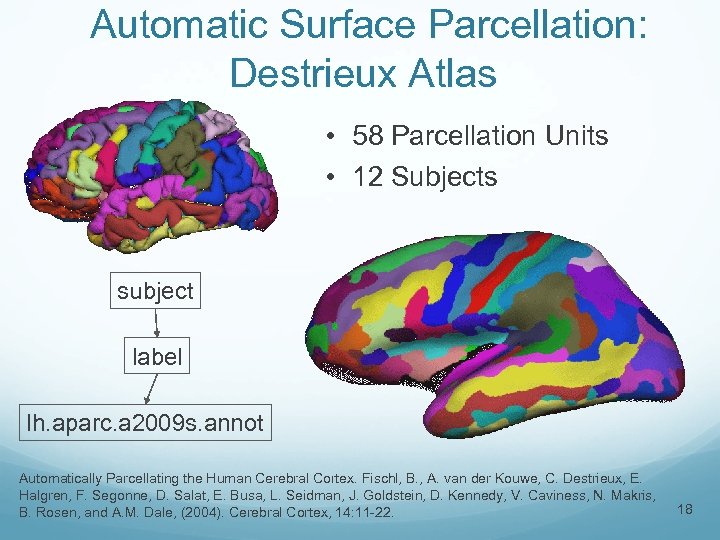 Automatic Surface Parcellation: Destrieux Atlas

• 58 Parcellation Units
• 12 Subjects

subject

label

lh.aparc.a2009s.annot

Automatically Parcellating the Human Cerebral Cortex. Fischl, B., A. van der Kouwe, C. Destrieux, E. Halgren, F. Segonne, D. Salat, E. Busa, L. Seidman, J. Goldstein, D. Kennedy, V. Caviness, N. Makris, B. Rosen, and A.M. Dale, (2004). Cerebral Cortex, 14:11-22.

18